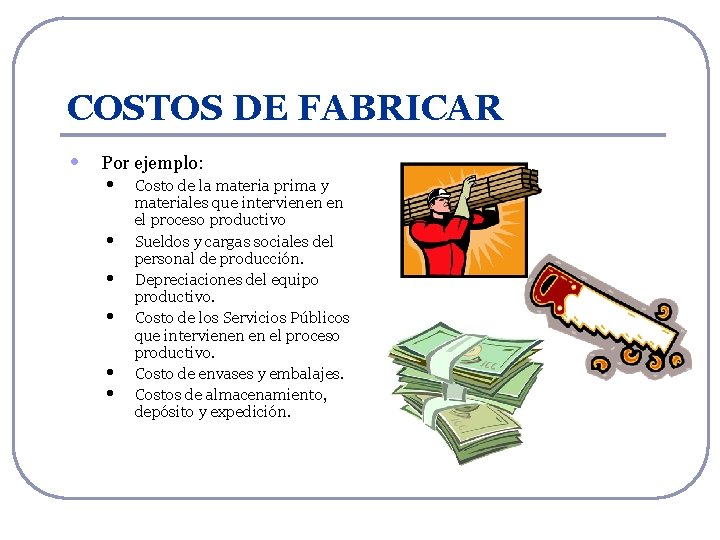 COSTOS DE FABRICAR

• Por ejemplo:
• Costo de la materia prima y materiales que intervienen en el proceso productivo
• Sueldos y cargas sociales del personal de producción.
• Depreciaciones del equipo productivo.
• Costo de los Servicios Públicos que intervienen en el proceso productivo.
• Costo de envases y embalajes.
• Costos de almacenamiento, depósito y expedición.